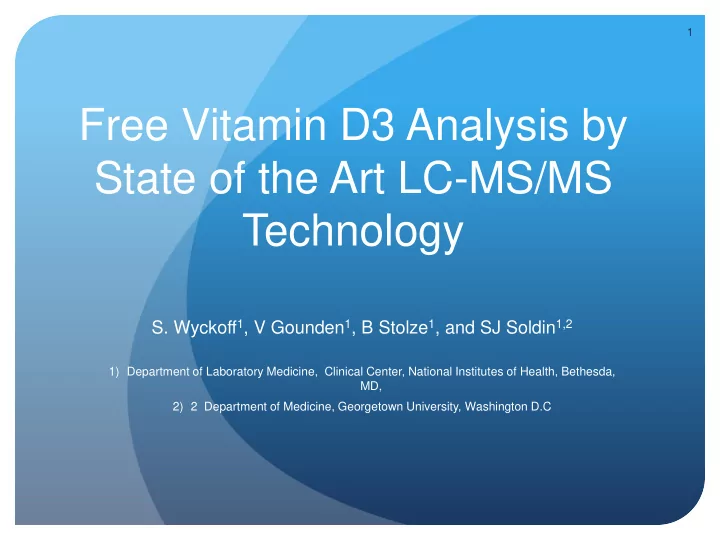 1

Free Vitamin D3 Analysis by State of the Art LC-MS/MS Technology

S. Wyckoff$^1$, V Gounden$^1$, B Stolze$^1$, and SJ Soldin$^{1,2}$

1) Department of Laboratory Medicine, Clinical Center, National Institutes of Health, Bethesda, MD,

2) 2 Department of Medicine, Georgetown University, Washington D.C